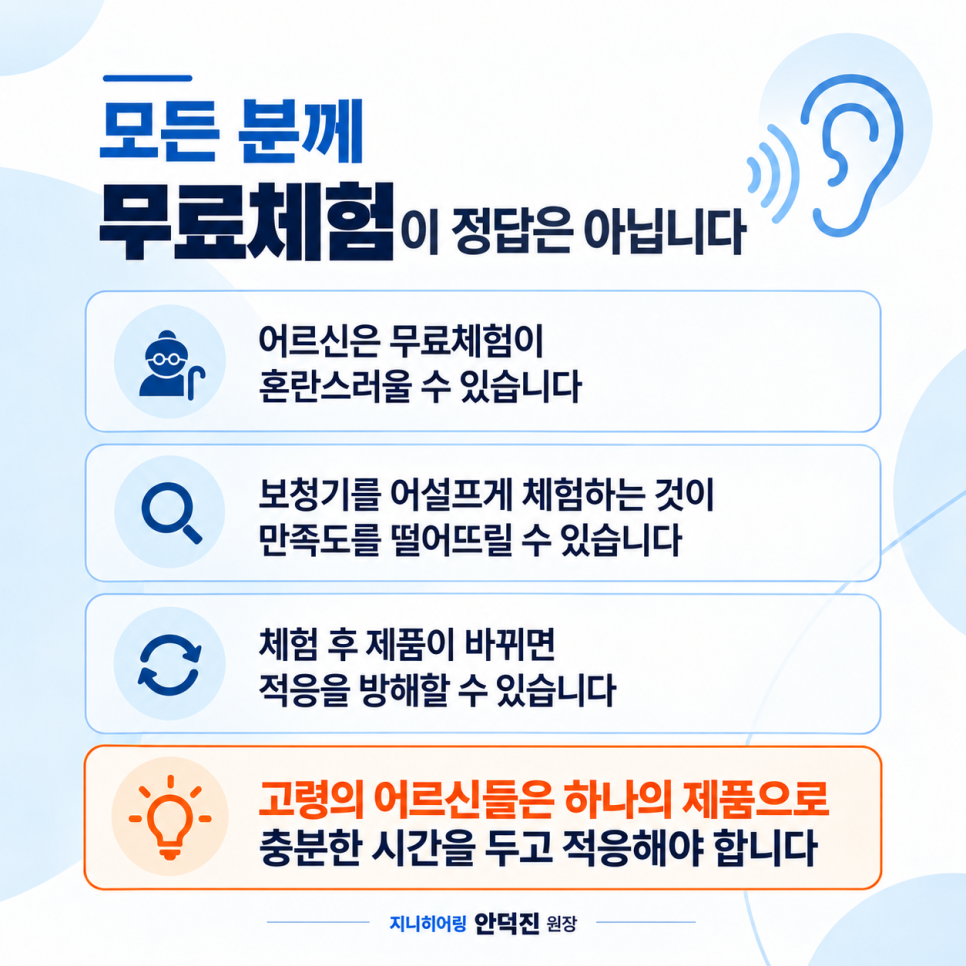 모든 분께

무료체험이 정답은 아닙니다

어르신은 무료체험이
혼란스러울 수 있습니다

보청기를 어설프게 체험하는 것이
만족도를 떨어뜨릴 수 있습니다

체험 후 제품이 바뀌면
적응을 방해할 수 있습니다

고령의 어르신들은 하나의 제품으로
충분한 시간을 두고 적응해야 합니다

지니히어링 안덕진 원장